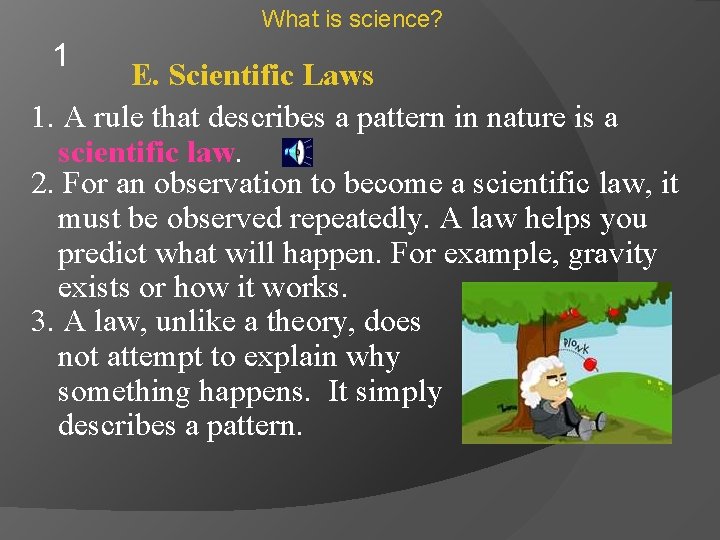 What is science?

1

E. Scientific Laws

1. A rule that describes a pattern in nature is a scientific law.

2. For an observation to become a scientific law, it must be observed repeatedly. A law helps you predict what will happen. For example, gravity exists or how it works.

3. A law, unlike a theory, does not attempt to explain why something happens. It simply describes a pattern.

PLONK